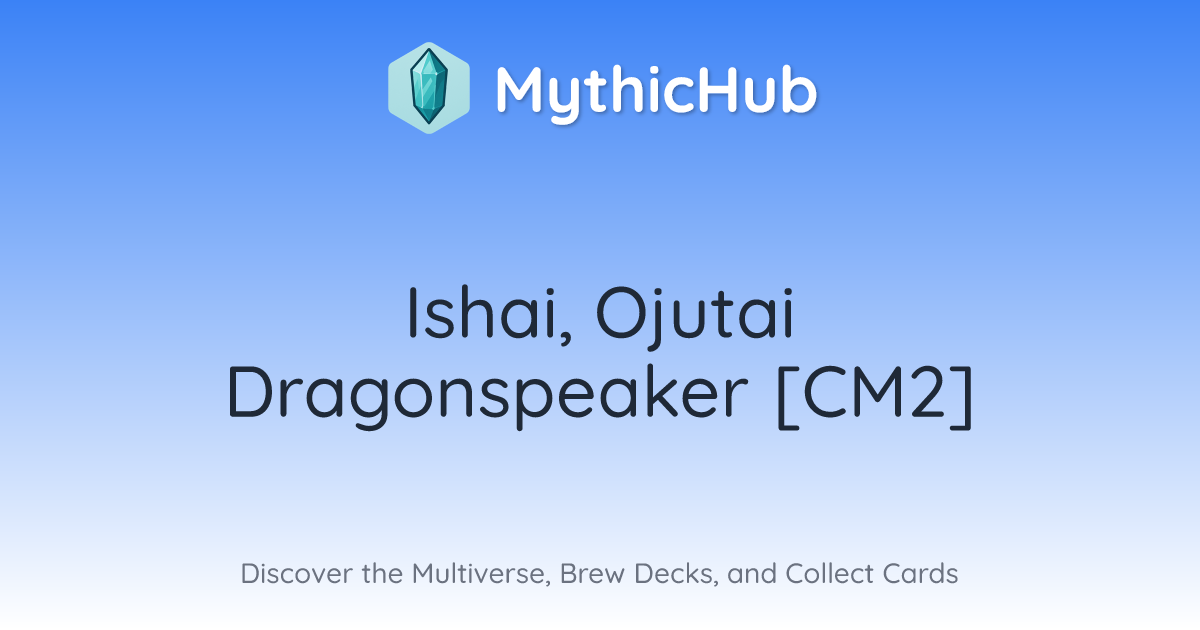 MythicHub

Ishai, Ojutai Dragonspeaker [CM2]

Discover the Multiverse, Brew Decks, and Collect Cards